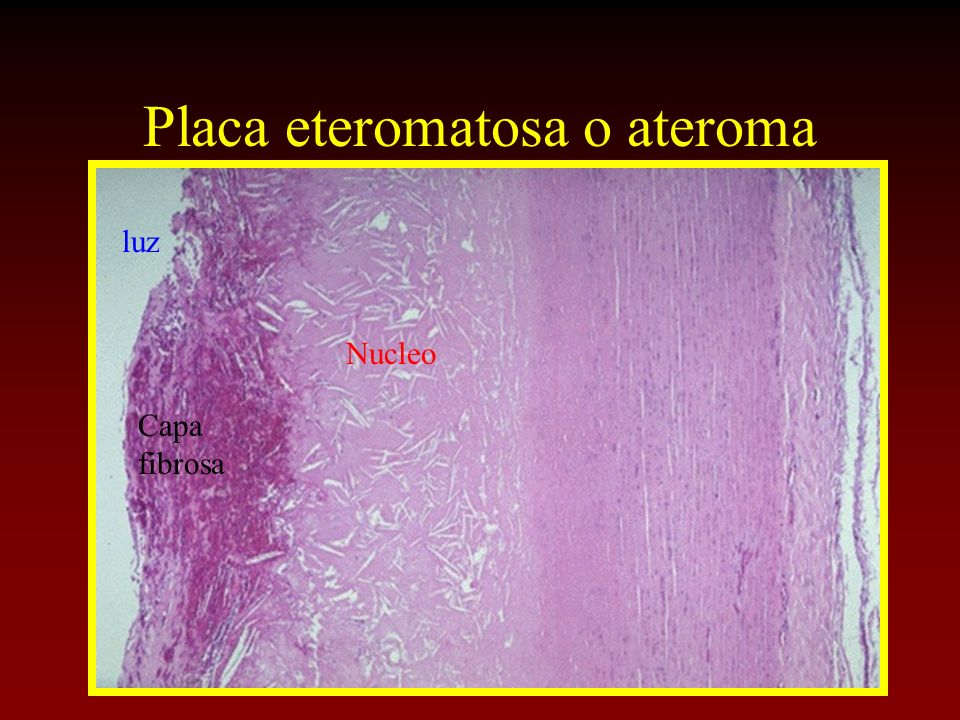 Placa eteromatosa o ateroma

luz

Nucleo

Capa fibrosa